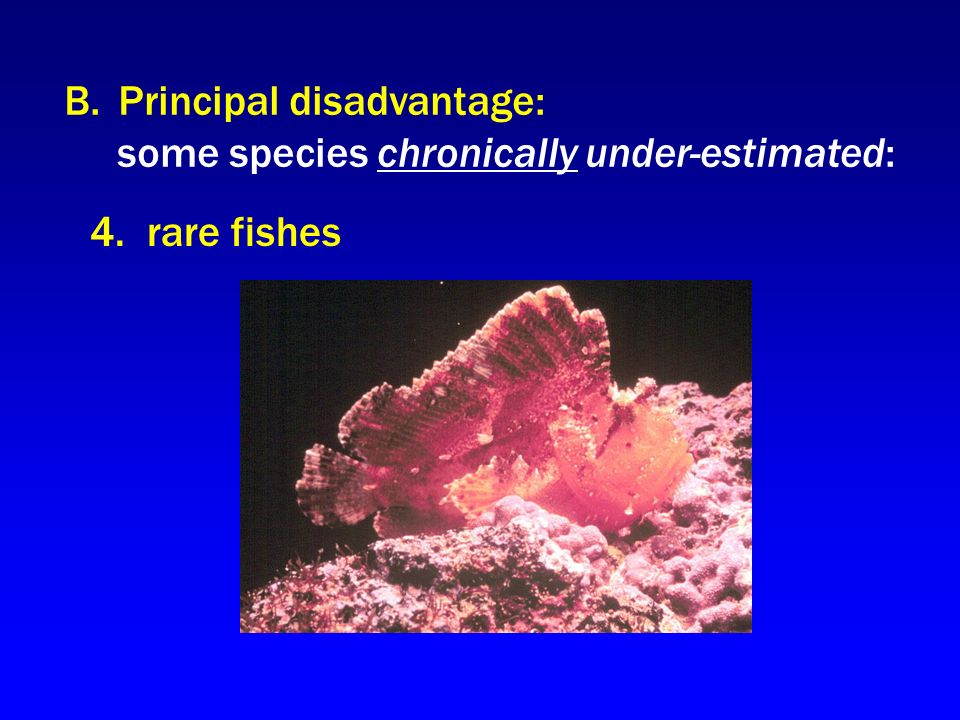 B. Principal disadvantage:
some species chronically under-estimated:

4. rare fishes